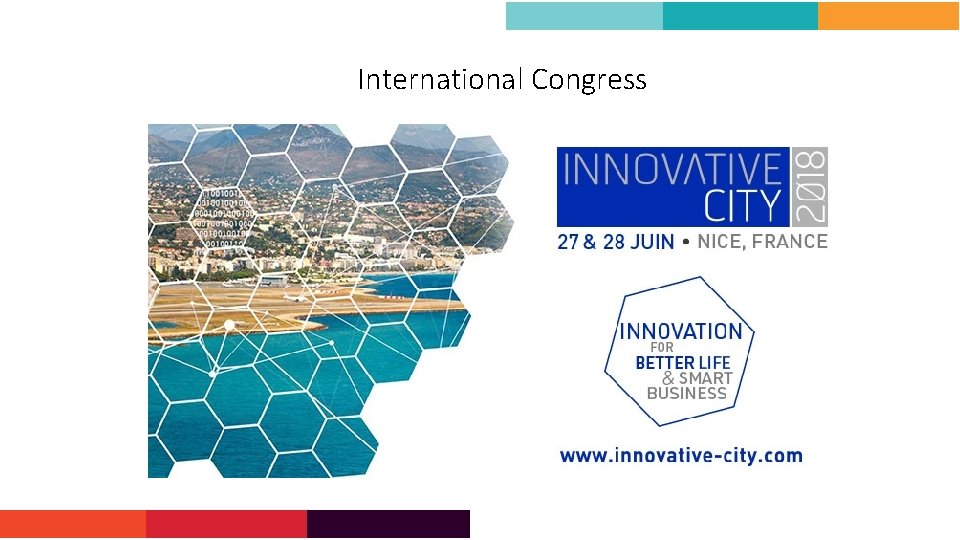 International Congress

INNOVATIVE CITY 2018

27 & 28 JUIN • NICE, FRANCE

INNOVATION FOR BETTER LIFE & SMART BUSINESS

www.innovative-city.com